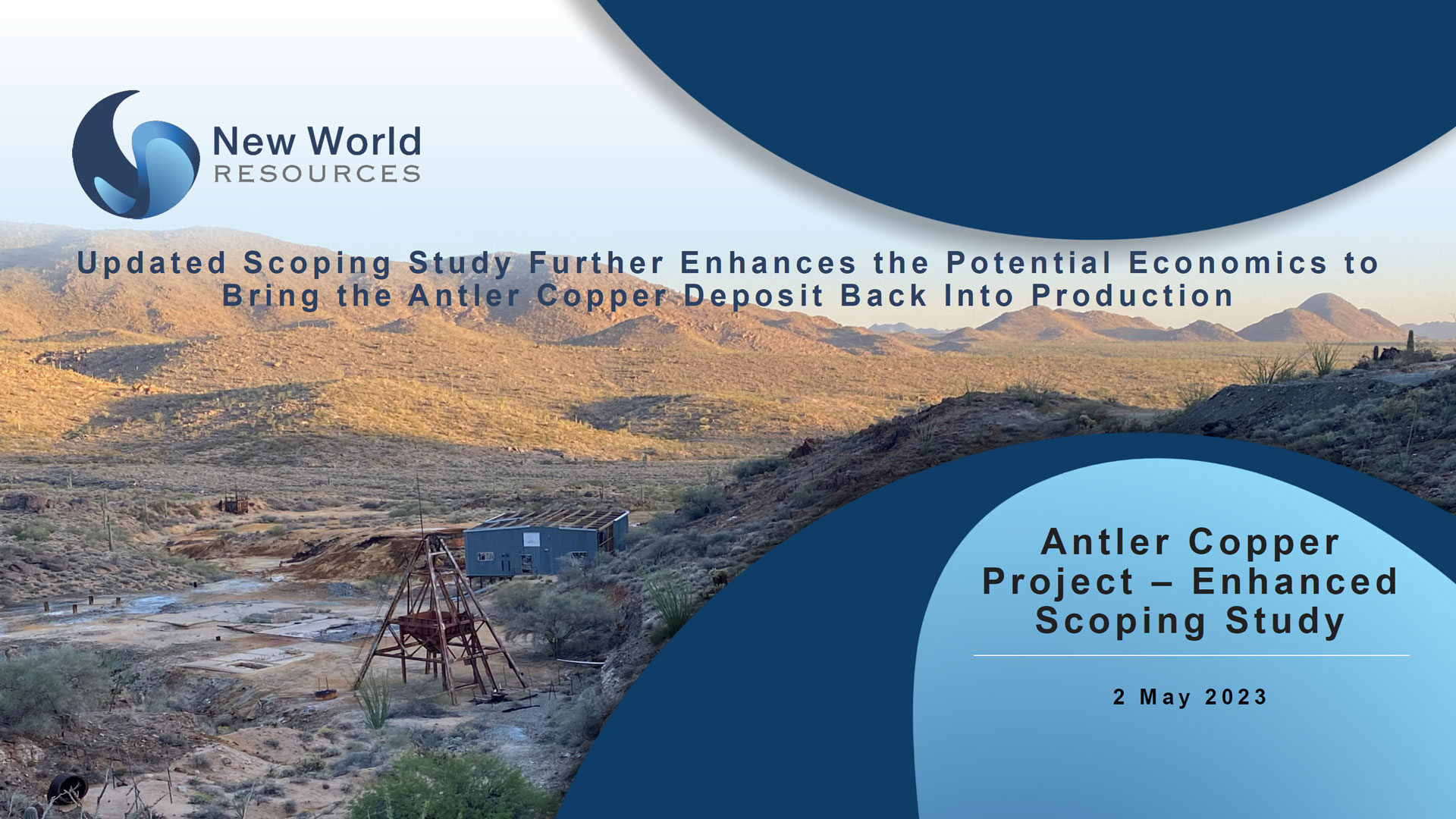 New World
RESOURCES

Updated Scoping Study Further Enhances the Potential Economics to Bring the Antler Copper Deposit Back Into Production

Antler Copper Project – Enhanced Scoping Study

2 May 2023